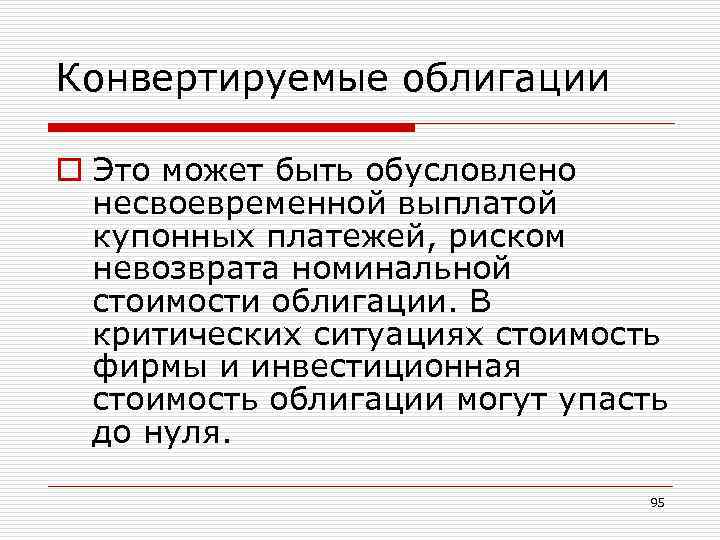 Конвертируемые облигации

Это может быть обусловлено несвоевременной выплатой купонных платежей, риском невозврата номинальной стоимости облигации. В критических ситуациях стоимость фирмы и инвестиционная стоимость облигации могут упасть до нуля.

95